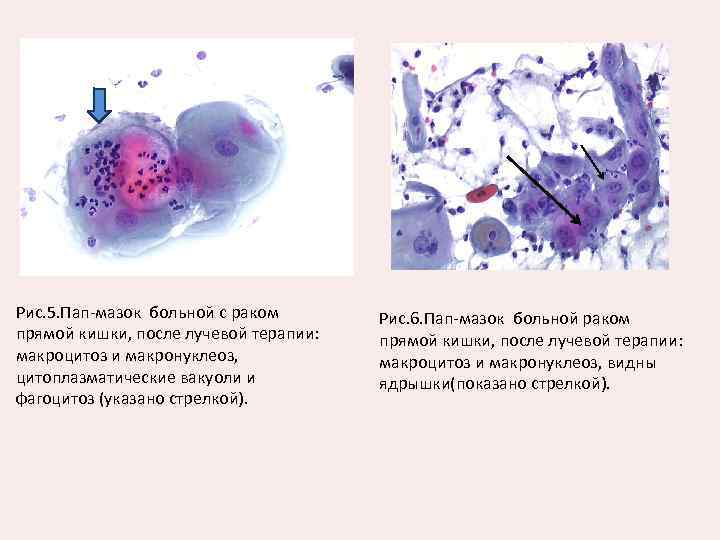 Рис.5.Пап-мазок больной с раком прямой кишки, после лучевой терапии: макроцитоз и макронуклеоз, цитоплазматические вакуоли и фагоцитоз (указано стрелкой).

Рис.6.Пап-мазок больной раком прямой кишки, после лучевой терапии: макроцитоз и макронуклеоз, видны ядрышки(показано стрелкой).